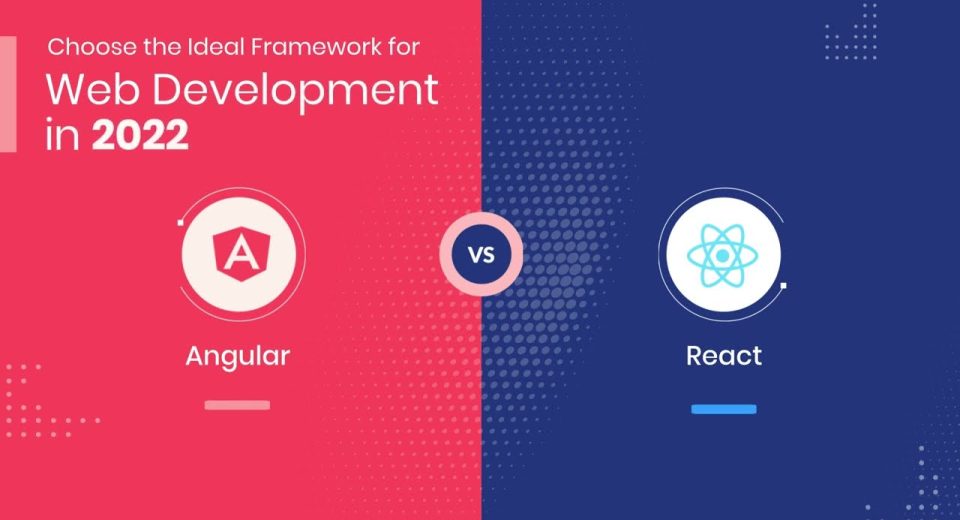 Choose the Ideal Framework for
Web Development in 2022

A

VS

Angular

React